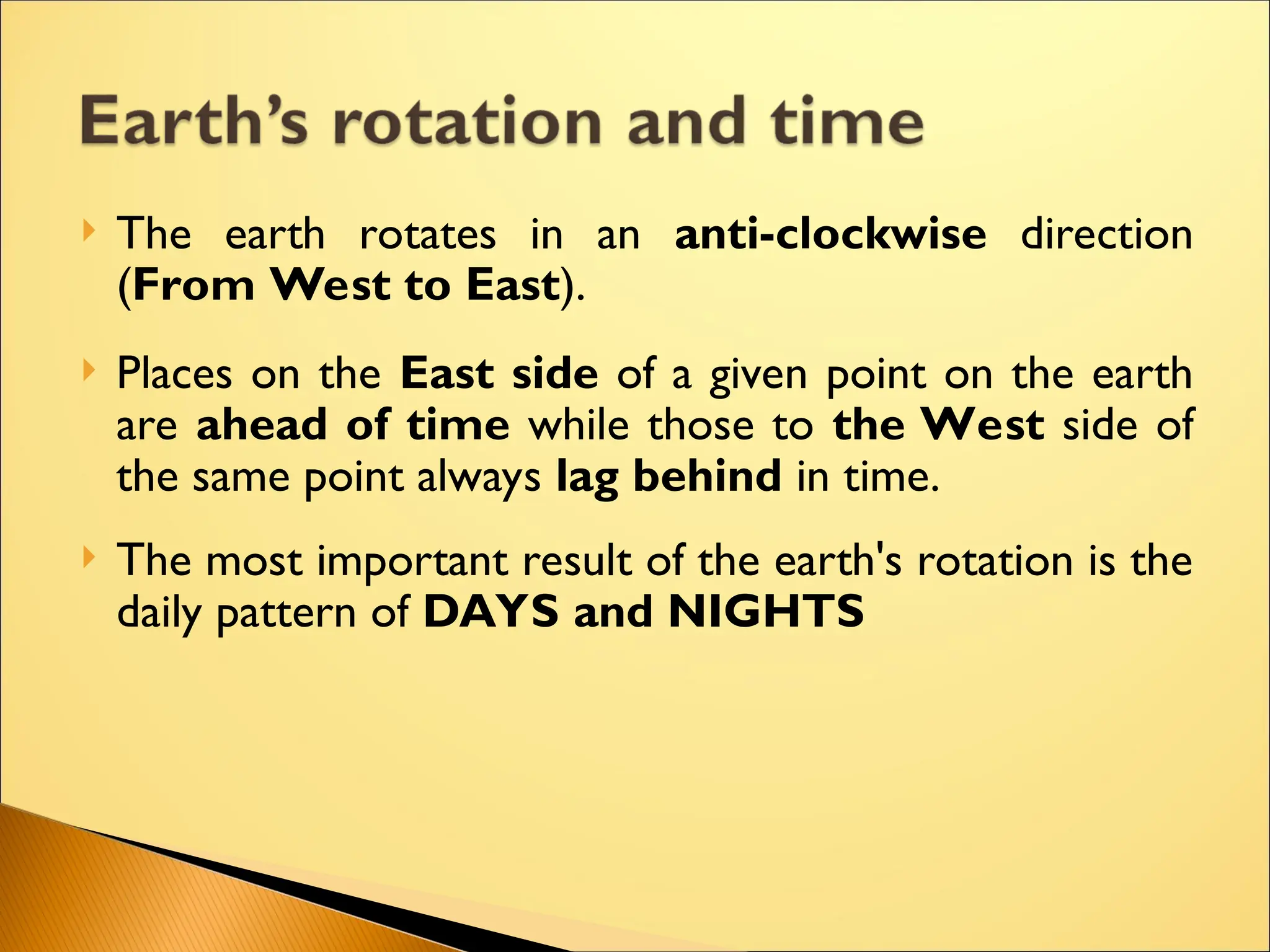 Earth’s rotation and time

The earth rotates in an anti-clockwise direction (From West to East).

Places on the East side of a given point on the earth are ahead of time while those to the West side of the same point always lag behind in time.

The most important result of the earth's rotation is the daily pattern of DAYS and NIGHTS